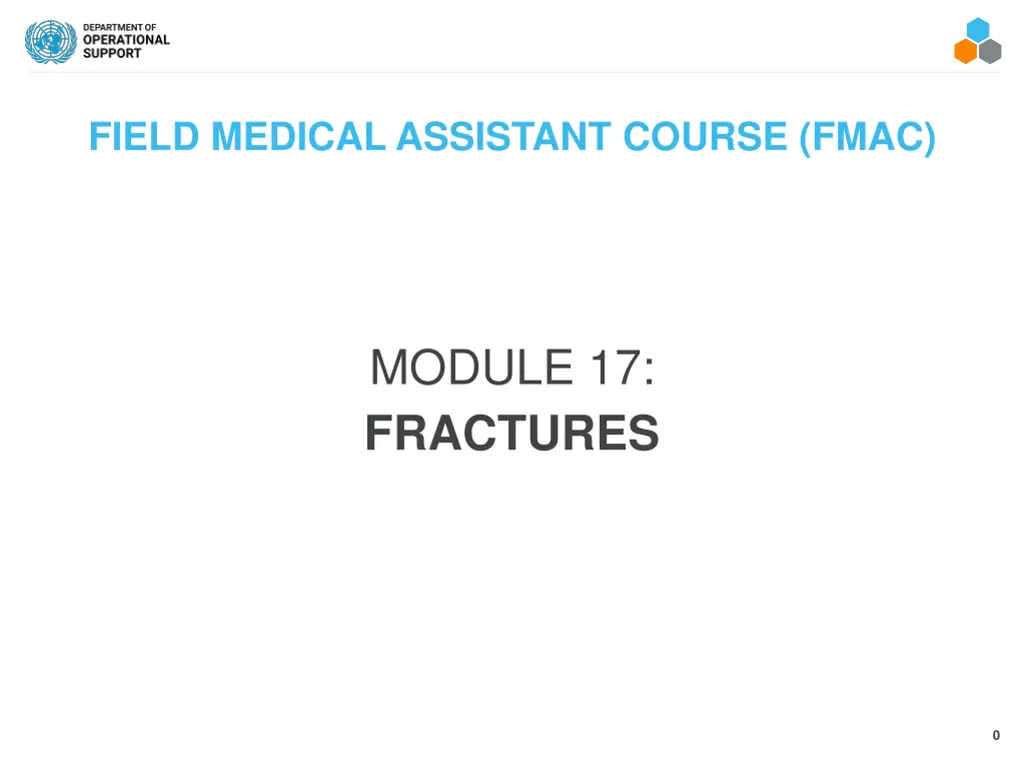 DEPARTMENT OF
OPERATIONAL
SUPPORT

FIELD MEDICAL ASSISTANT COURSE (FMAC)

MODULE 17:
FRACTURES

0